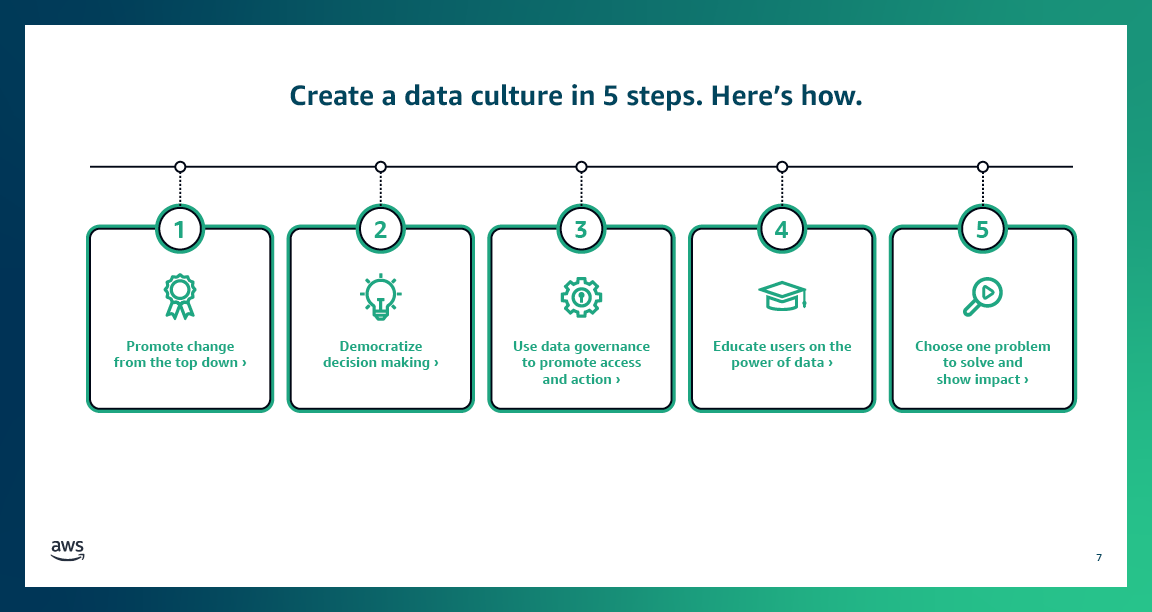 Create a data culture in 5 steps. Here's how.

1

Promote change from the top down ›

2

Democratize decision making ›

3

Use data governance to promote access and action ›

4

Educate users on the power of data ›

5

Choose one problem to solve and show impact ›

aws

7